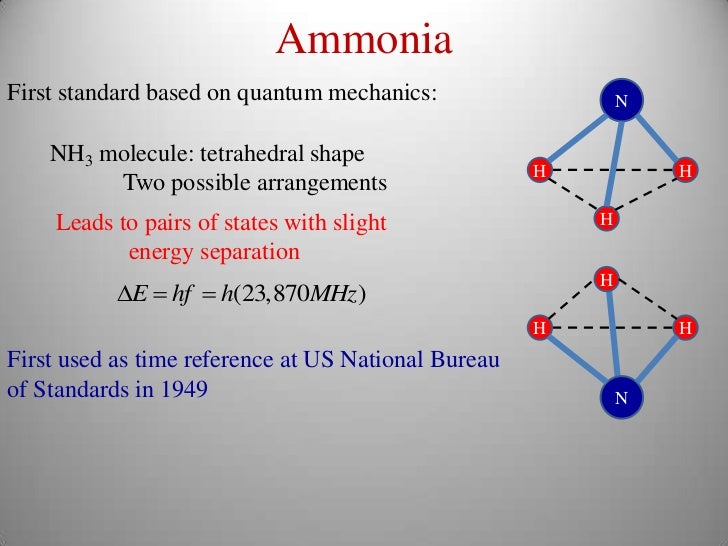 Ammonia

First standard based on quantum mechanics:

$NH_3$ molecule: tetrahedral shape
Two possible arrangements

Leads to pairs of states with slight energy separation

$\Delta E = hf = h(23,870MHz)$

First used as time reference at US National Bureau of Standards in 1949

N
H
H
H

H
H
H
N